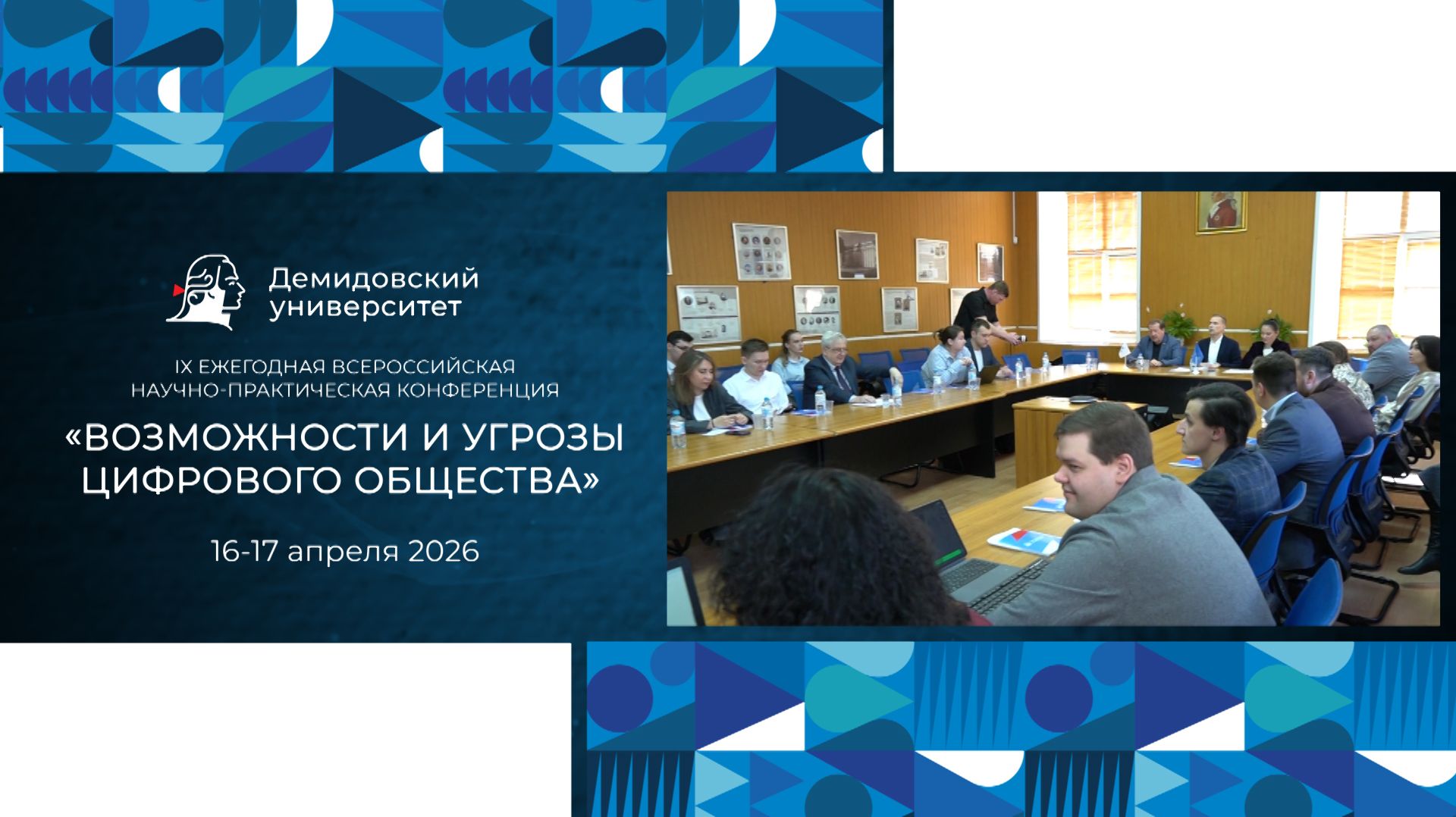 Демидовский университет

IX ЕЖЕГОДНАЯ ВСЕРОССИЙСКАЯ НАУЧНО-ПРАКТИЧЕСКАЯ КОНФЕРЕНЦИЯ

«ВОЗМОЖНОСТИ И УГРОЗЫ ЦИФРОВОГО ОБЩЕСТВА»

16-17 апреля 2026